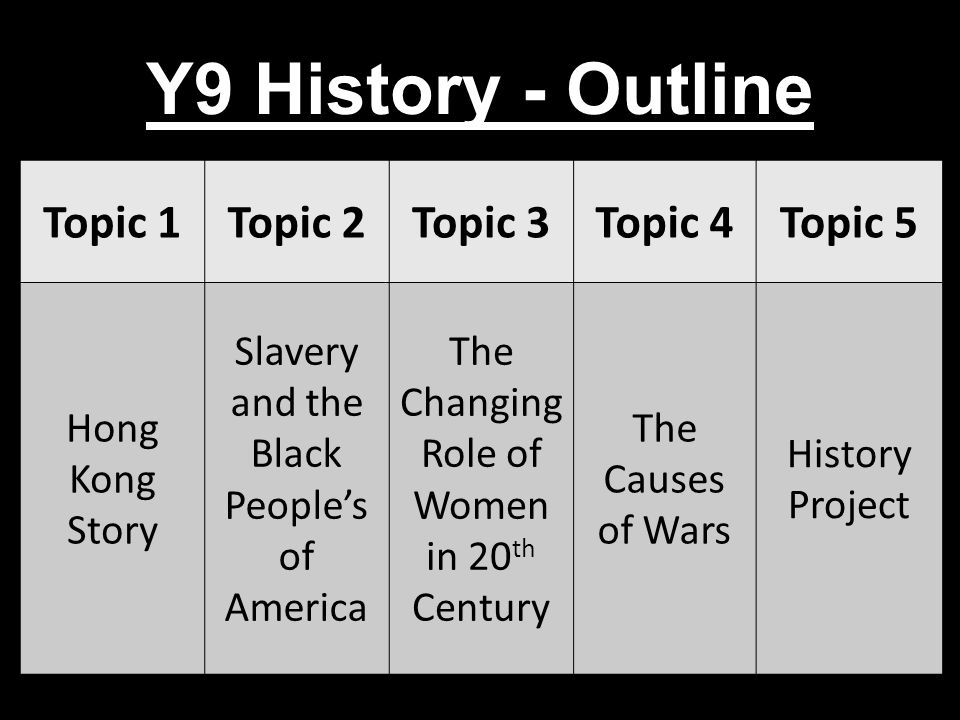 Y9 History - Outline

| Topic 1 | Topic 2 | Topic 3 | Topic 4 | Topic 5 |
|---|---|---|---|---|
| Hong Kong Story | Slavery and the Black People's of America | The Changing Role of Women in 20$^{th}$ Century | The Causes of Wars | History Project |